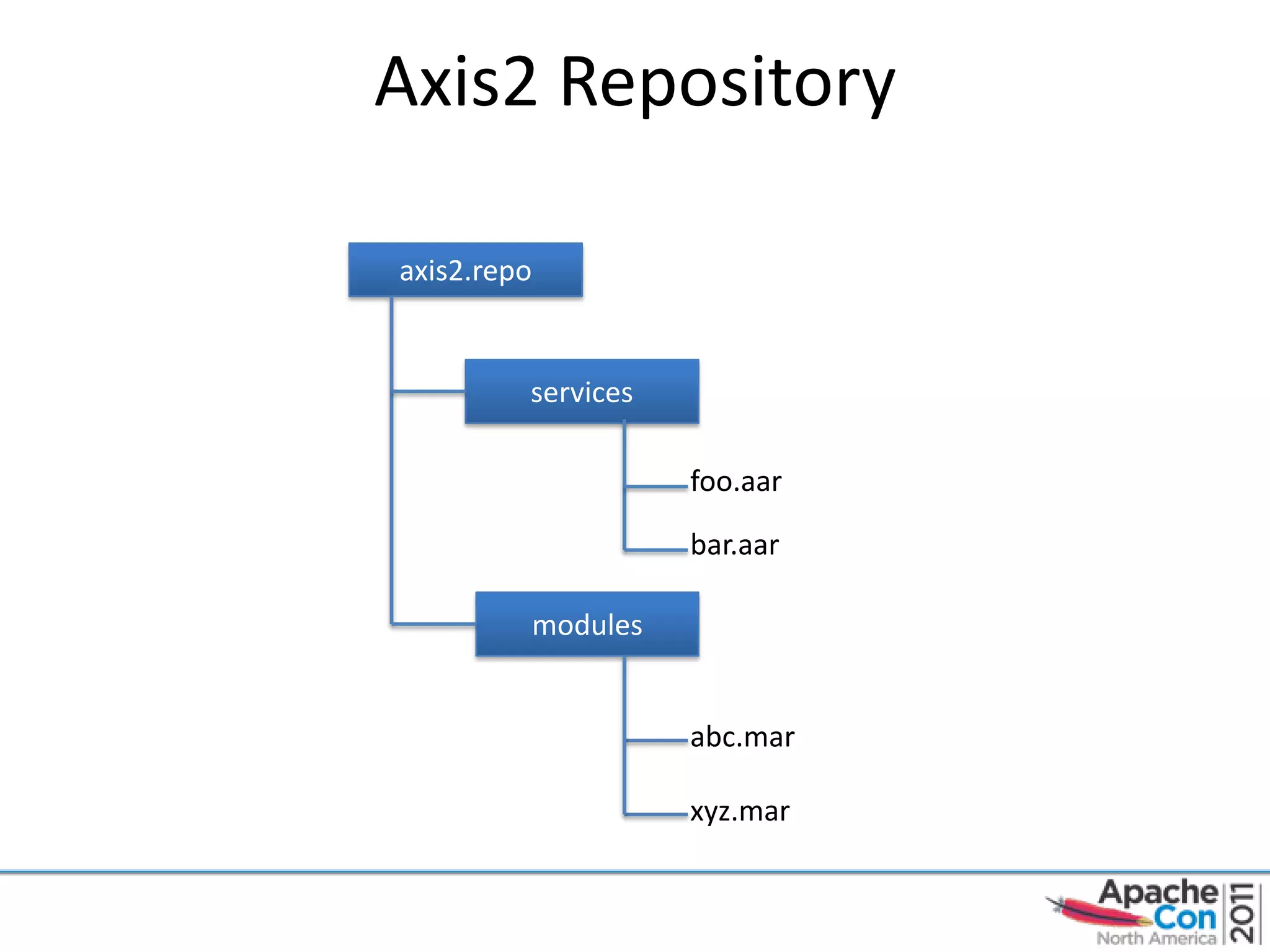 Axis2 Repository

axis2.repo

services

foo.aar

bar.aar

modules

abc.mar

xyz.mar

Apache Con North America 2011